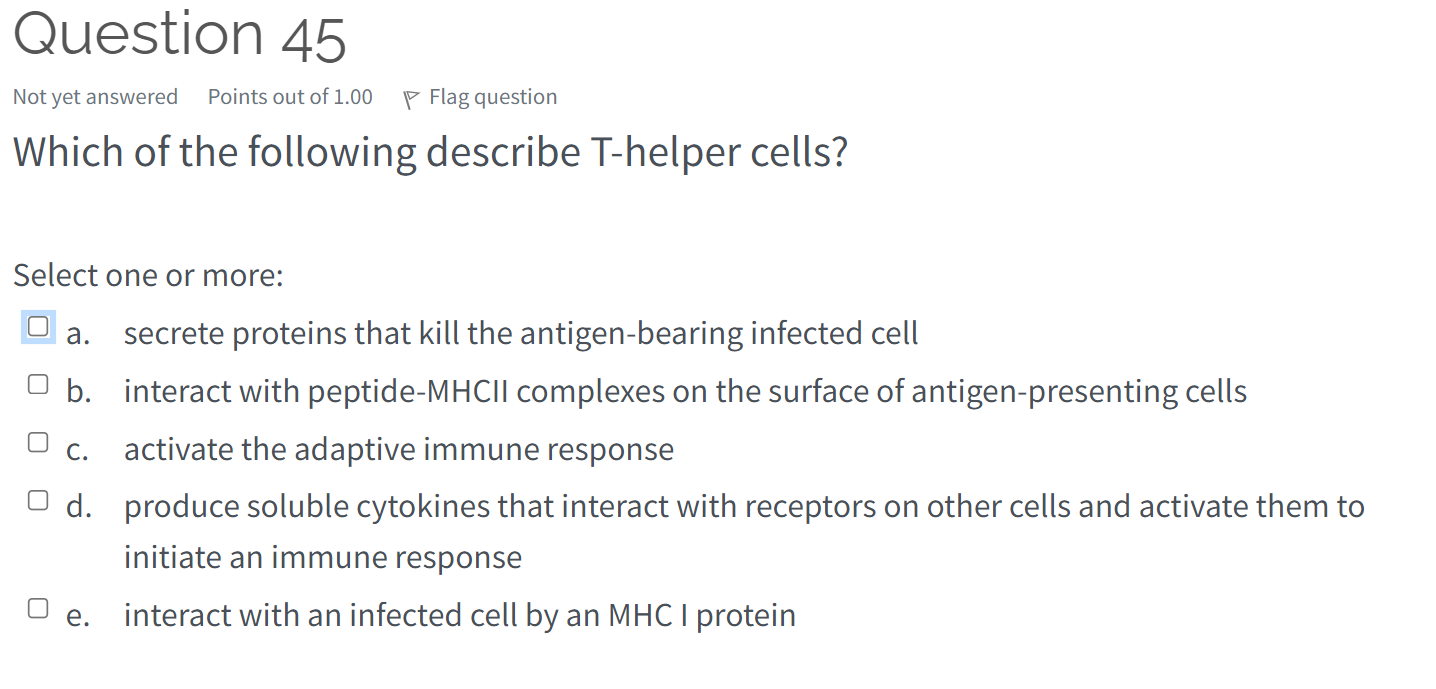 Question 45

Not yet answered Points out of 1.00 Flag question

Which of the following describe T-helper cells?

Select one or more:

a. secrete proteins that kill the antigen-bearing infected cell

b. interact with peptide-MHCII complexes on the surface of antigen-presenting cells

c. activate the adaptive immune response

d. produce soluble cytokines that interact with receptors on other cells and activate them to initiate an immune response

e. interact with an infected cell by an MHC I protein